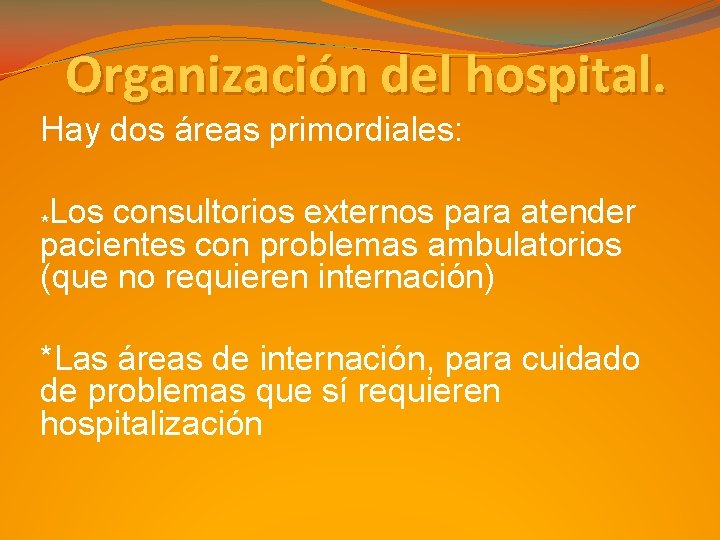 Organización del hospital.

Hay dos áreas primordiales:

*Los consultorios externos para atender pacientes con problemas ambulatorios (que no requieren internación)

*Las áreas de internación, para cuidado de problemas que sí requieren hospitalización